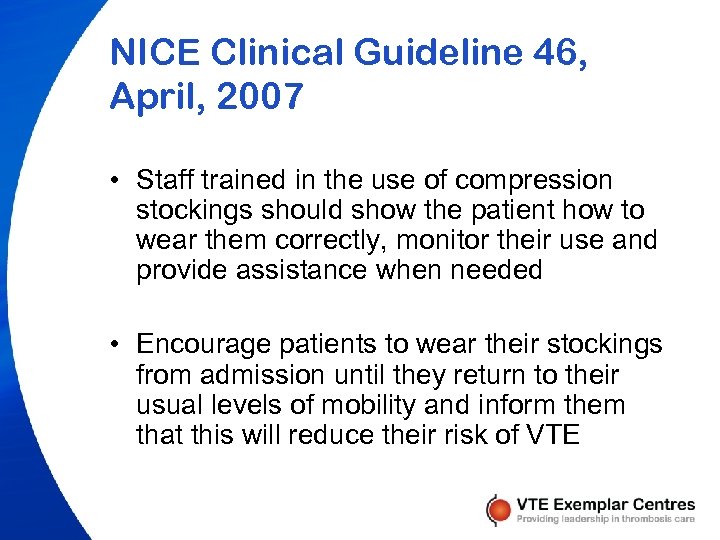 NICE Clinical Guideline 46, April, 2007

• Staff trained in the use of compression stockings should show the patient how to wear them correctly, monitor their use and provide assistance when needed

• Encourage patients to wear their stockings from admission until they return to their usual levels of mobility and inform them that this will reduce their risk of VTE

VTE Exemplar Centres
Providing leadership in thrombosis care